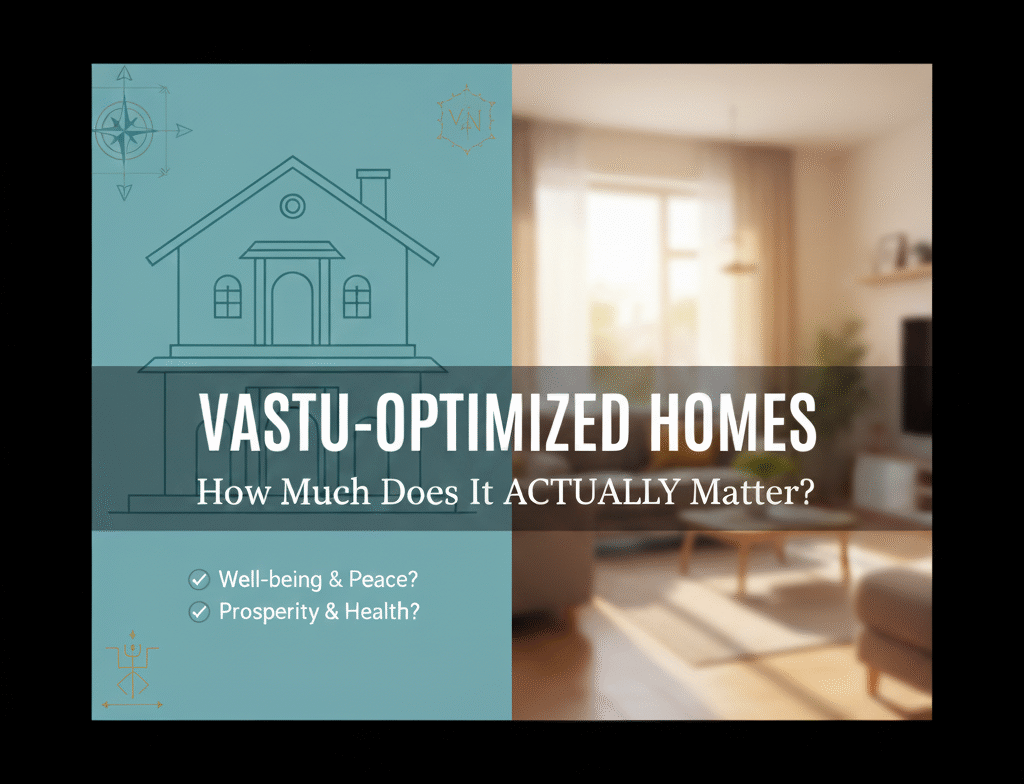 VN

VASTU-OPTIMIZED HOMES
How Much Does It ACTUALLY Matter?

Well-being & Peace?
Prosperity & Health?